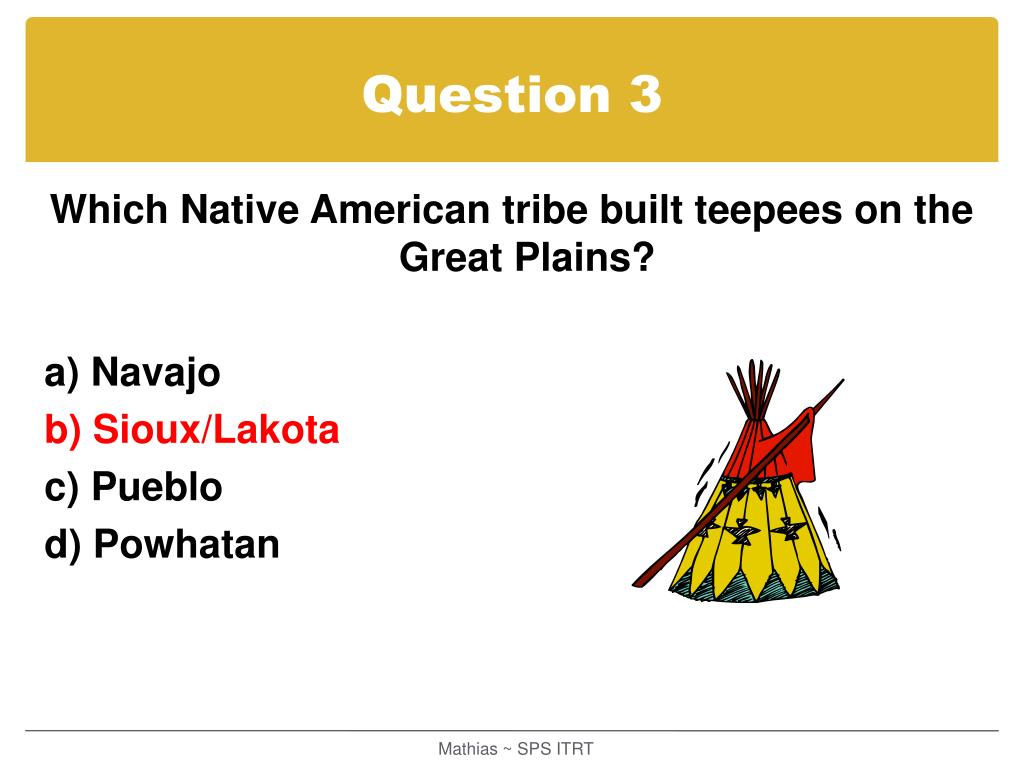 Question 3

Which Native American tribe built teepees on the Great Plains?

a) Navajo
b) Sioux/Lakota
c) Pueblo
d) Powhatan

Mathias ~ SPS ITRT